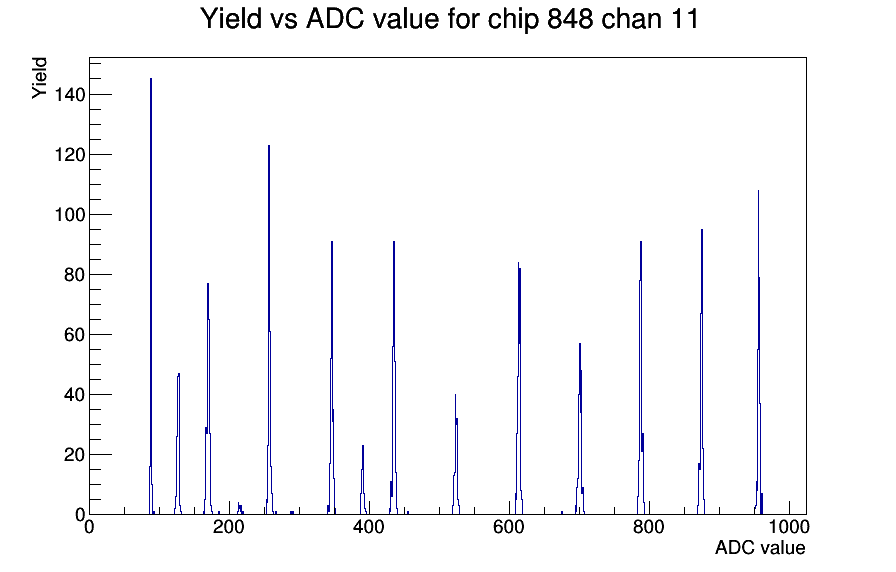 Yield vs ADC value for chip 848 chan 11

Yield

140
120
100
80
60
40
20
0

0
200
400
600
800
1000

ADC value